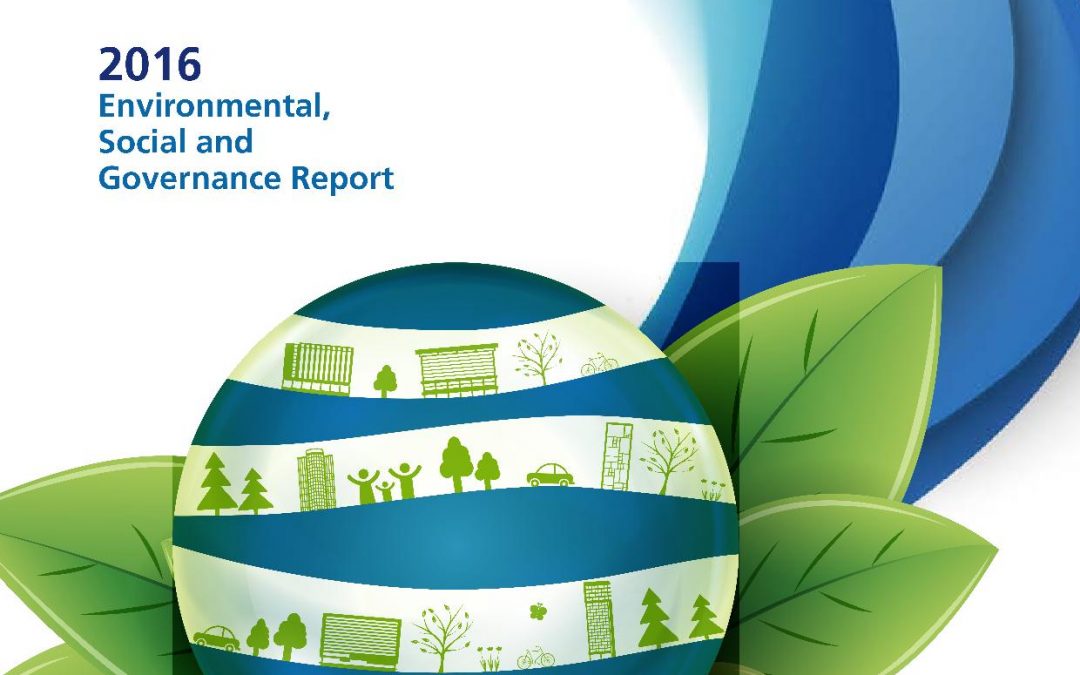 2016
Environmental, Social and Governance Report